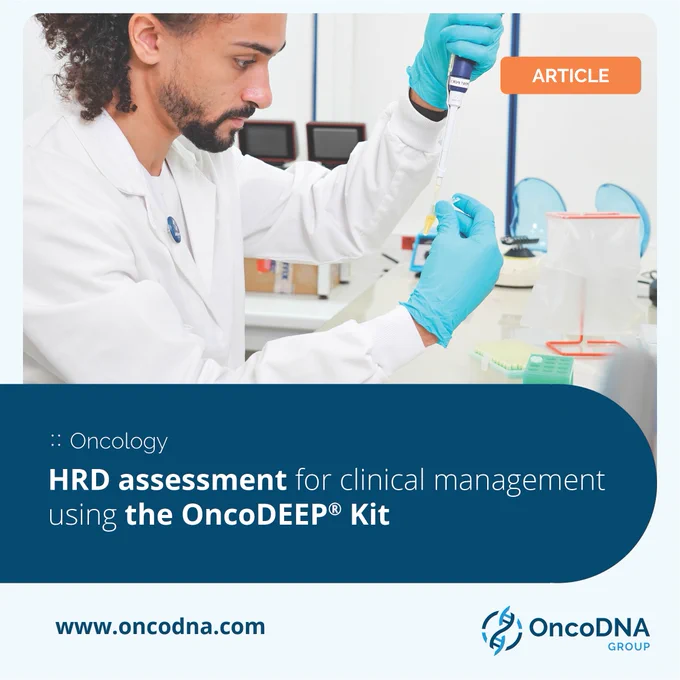 ARTICLE

:: Oncology

HRD assessment for clinical management using the OncoDEEP® Kit

www.oncodna.com

OncoDNA GROUP